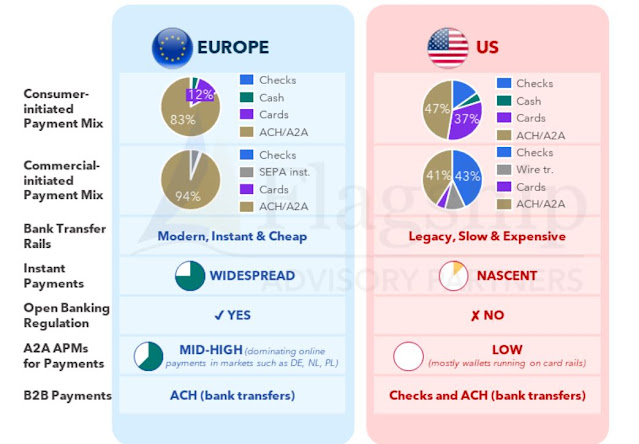 | | EUROPE | US |
|---|---|---|
| Consumer-initiated Payment Mix | 12% 83% Checks Cash Cards ACH/A2A | 47% 37% Checks Cash Cards ACH/A2A |
| Commercial-initiated Payment Mix | 94% Checks SEPA inst. Cards ACH/A2A | 41% 43% Checks Wire tr. Cards ACH/A2A |
| Bank Transfer Rails | Modern, Instant & Cheap | Legacy, Slow & Expensive |
| Instant Payments | WIDESPREAD | NASCENT |
| Open Banking Regulation | ✓ YES | ✗ NO |
| A2A APMs for Payments | MID-HIGH (dominating online payments in markets such as DE, NL, PL) | LOW (mostly wallets running on card rails) |
| B2B Payments | ACH (bank transfers) | Checks and ACH (bank transfers) |

Flagship ADVISORY PARTNERS